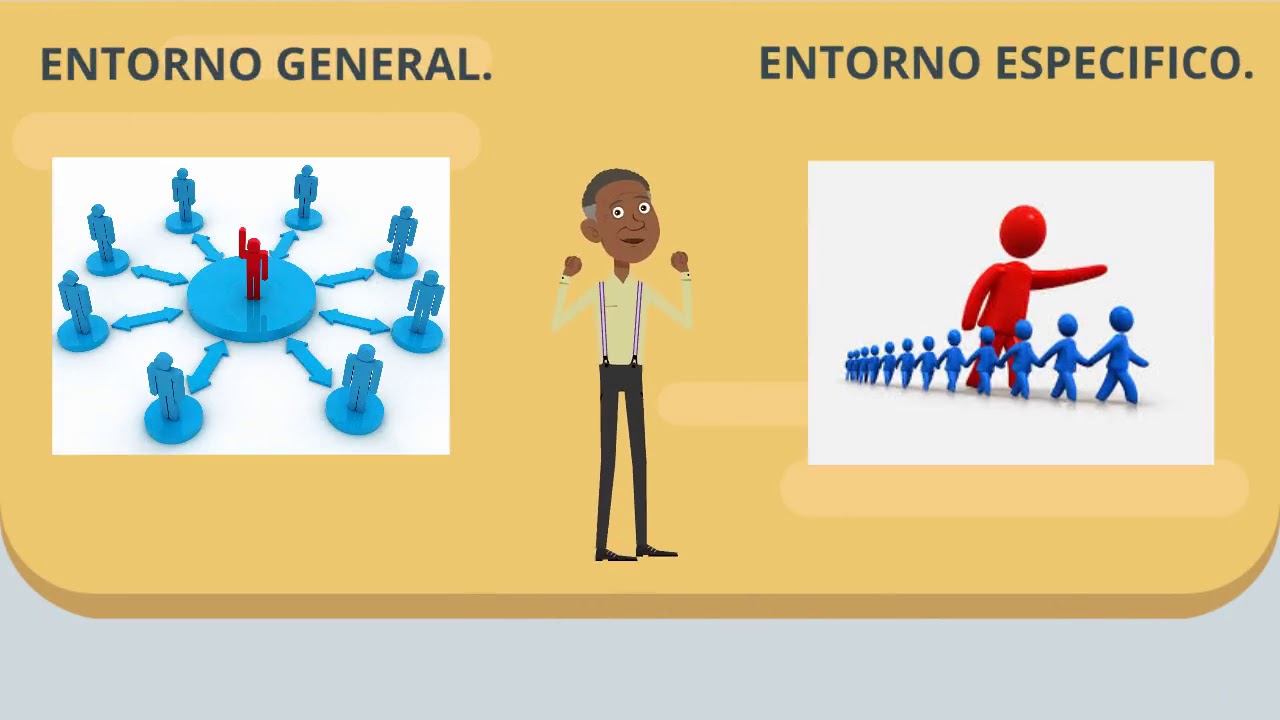 ENTORNO GENERAL.

ENTORNO ESPECIFICO.